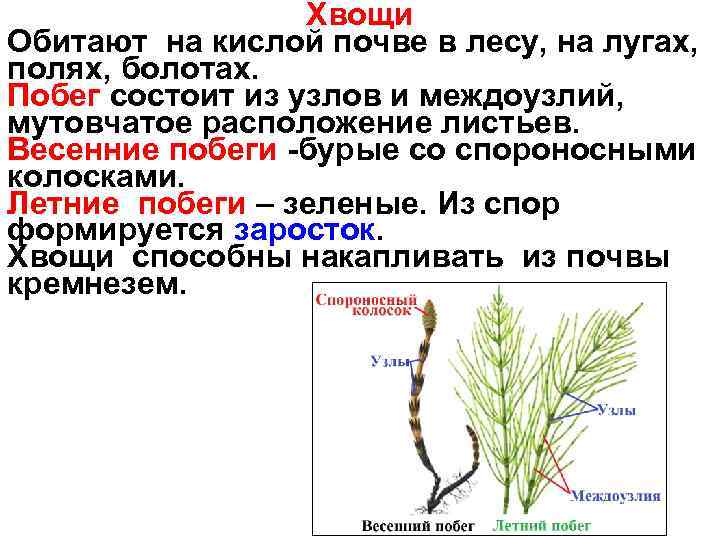 Хвощи

Обитают на кислой почве в лесу, на лугах, полях, болотах.

Побег состоит из узлов и междоузлий, мутовчатое расположение листьев.

Весенние побеги -бурые со спороносными колосками.

Летние побеги – зеленые. Из спор формируется заросток.

Хвощи способны накапливать из почвы кремнезем.

Спороносный колосок

Узлы

Узлы

Междоузлия

Весенний побег

Летний побег